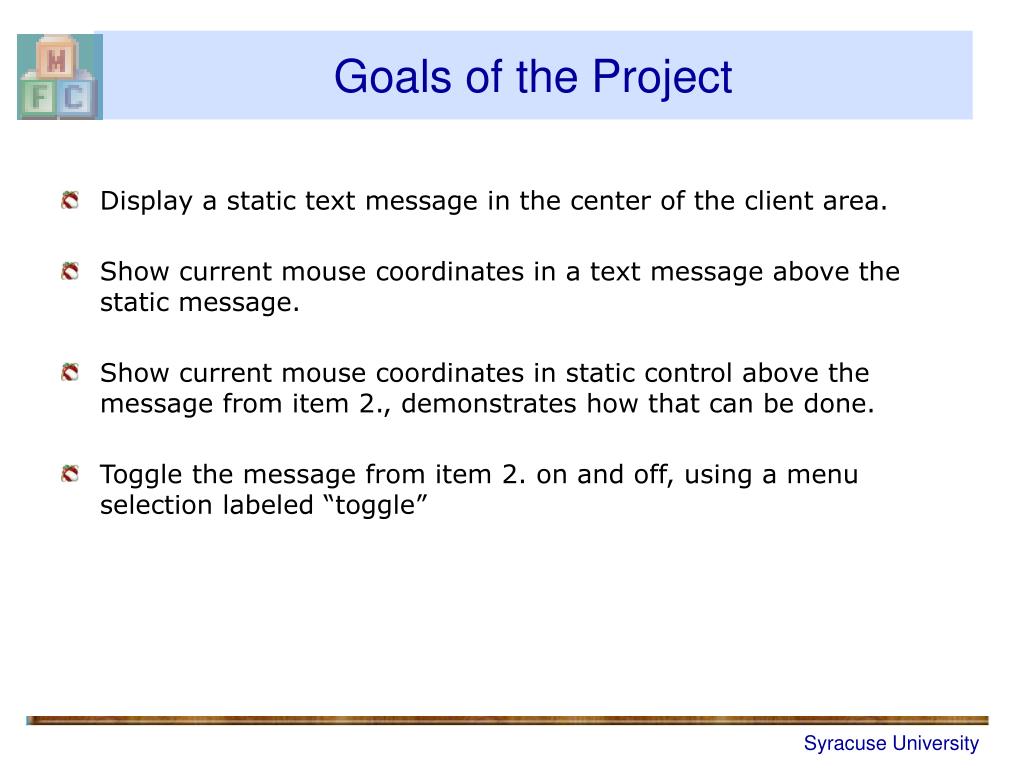 M
F C

Goals of the Project

Display a static text message in the center of the client area.

Show current mouse coordinates in a text message above the static message.

Show current mouse coordinates in static control above the message from item 2., demonstrates how that can be done.

Toggle the message from item 2. on and off, using a menu selection labeled “toggle”

Syracuse University